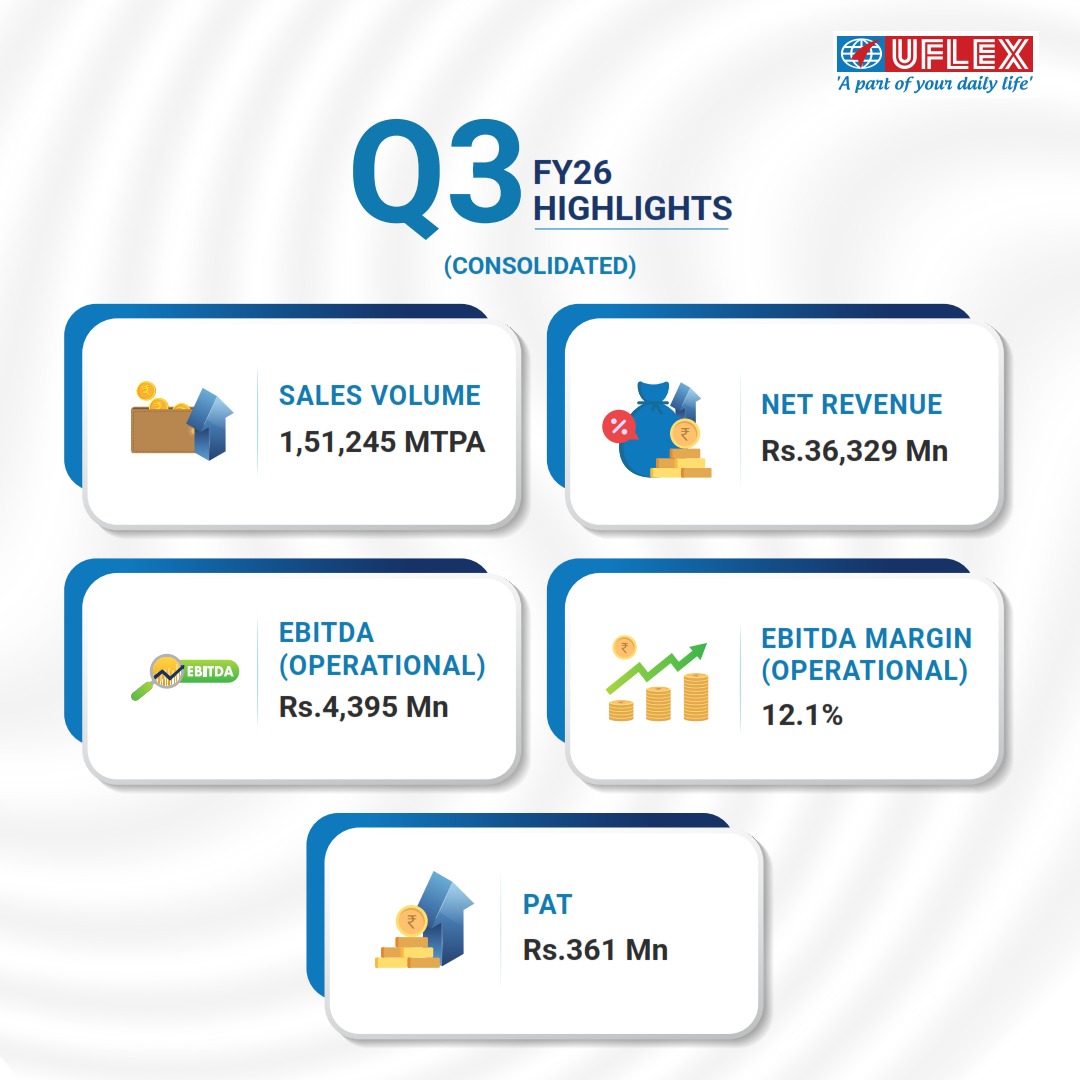 UFLEX
'A part of your daily life'

Q3 FY26 HIGHLIGHTS
(CONSOLIDATED)

SALES VOLUME
1,51,245 MTPA

NET REVENUE
Rs.36,329 Mn

EBITDA
EBITDA (OPERATIONAL)
Rs.4,395 Mn

EBITDA MARGIN (OPERATIONAL)
12.1%

PAT
Rs.361 Mn